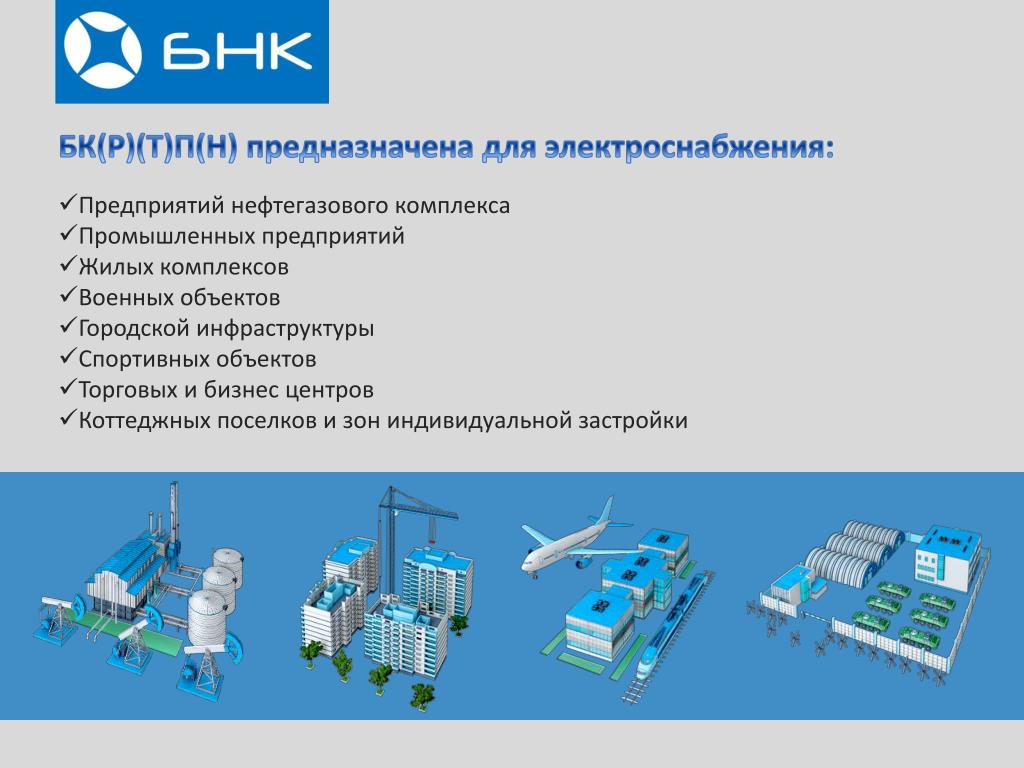 БНК

БК(Р)(Т)П(Н) предназначена для электроснабжения:

✓Предприятий нефтегазового комплекса
✓Промышленных предприятий
✓Жилых комплексов
✓Военных объектов
✓Городской инфраструктуры
✓Спортивных объектов
✓Торговых и бизнес центров
✓Коттеджных поселков и зон индивидуальной застройки